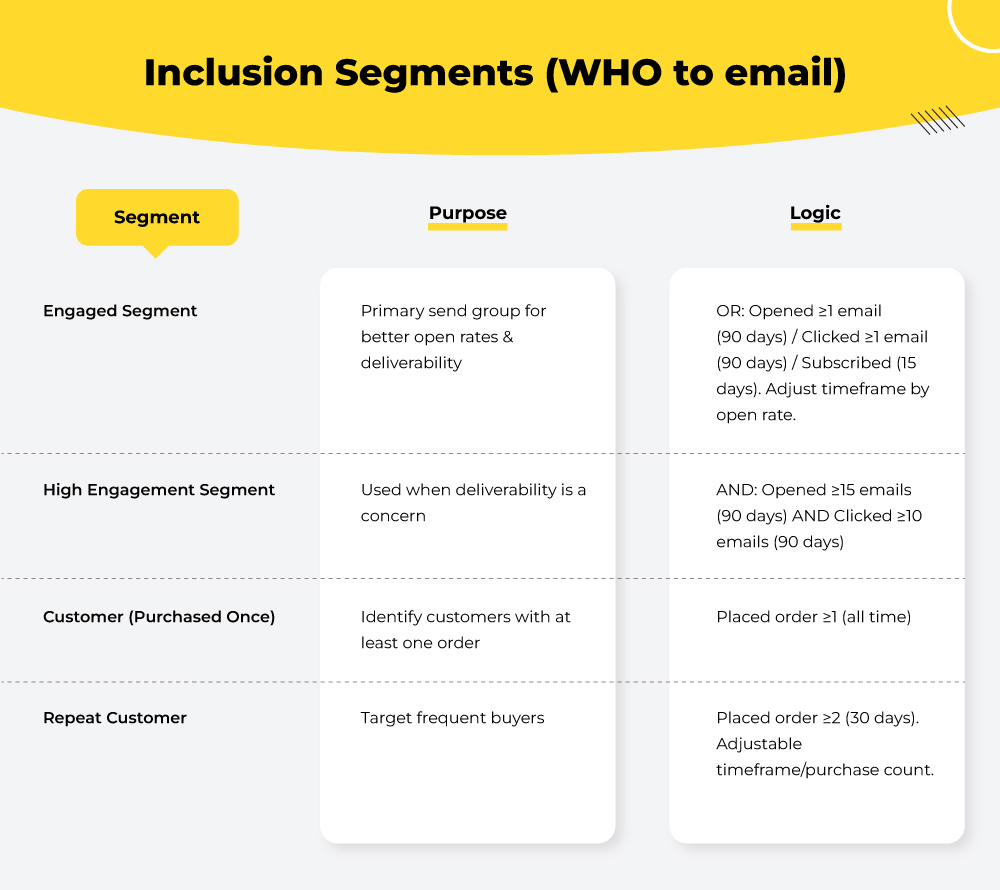 Inclusion Segments (WHO to email)

| Segment | Purpose | Logic |
|---|---|---|
| Engaged Segment | Primary send group for better open rates & deliverability | OR: Opened ≥1 email (90 days) / Clicked ≥1 email (90 days) / Subscribed (15 days). Adjust timeframe by open rate. |
| High Engagement Segment | Used when deliverability is a concern | AND: Opened ≥15 emails (90 days) AND Clicked ≥10 emails (90 days) |
| Customer (Purchased Once) | Identify customers with at least one order | Placed order ≥1 (all time) |
| Repeat Customer | Target frequent buyers | Placed order ≥2 (30 days). Adjustable timeframe/purchase count. |